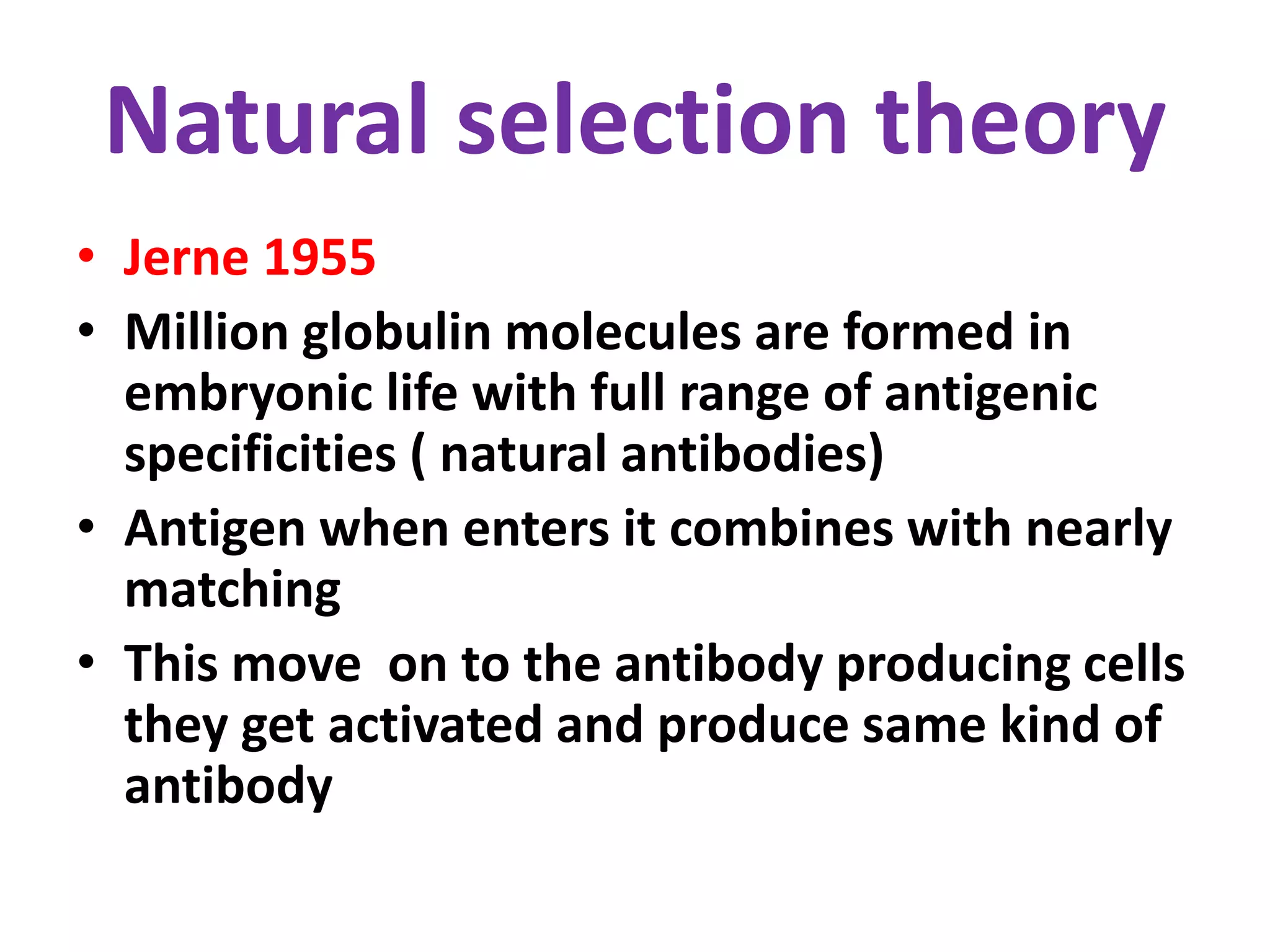 Natural selection theory

• Jerne 1955
• Million globulin molecules are formed in embryonic life with full range of antigenic specificities ( natural antibodies)
• Antigen when enters it combines with nearly matching
• This move  on to the antibody producing cells they get activated and produce same kind of antibody